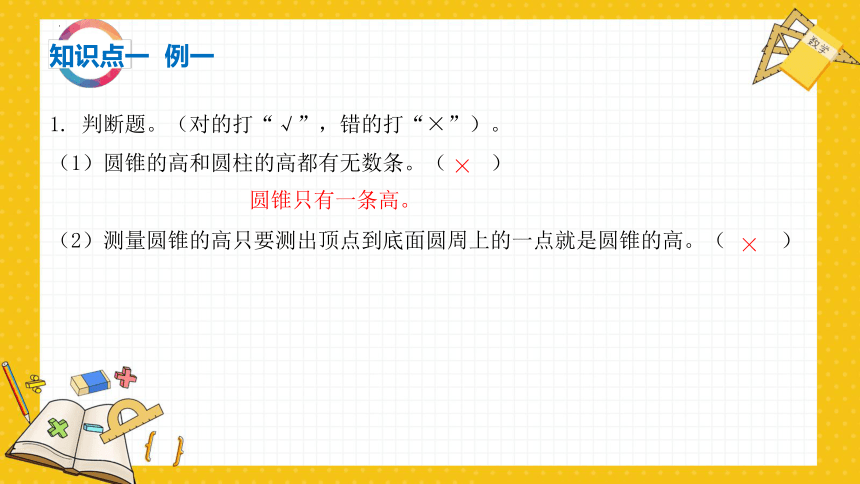 知识点一 例一

数学

1. 判断题。（对的打“√”，错的打“×”）。

（1）圆锥的高和圆柱的高都有无数条。（ × ）

圆锥只有一条高。

（2）测量圆锥的高只要测出顶点到底面圆周上的一点就是圆锥的高。（ × ）